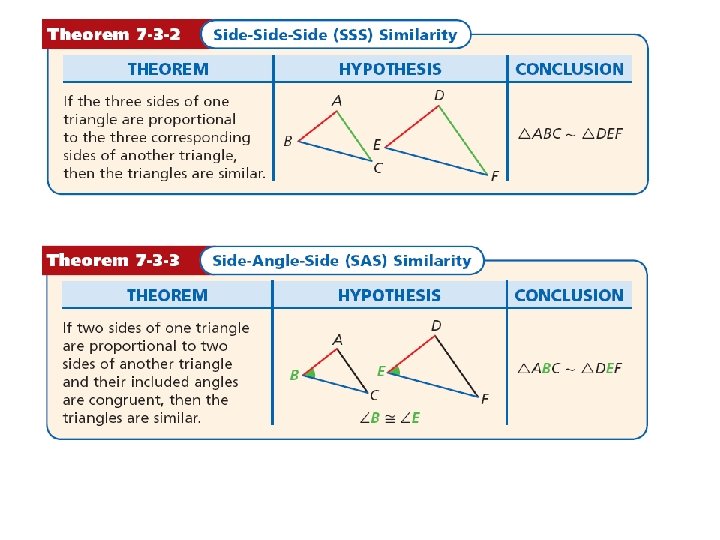 Theorem 7-3-2 Side-Side-Side (SSS) Similarity

| THEOREM | HYPOTHESIS | CONCLUSION |
|---|---|---|
| If the three sides of one triangle are proportional to the three corresponding sides of another triangle, then the triangles are similar. | A B C D E F | $\triangle ABC \sim \triangle DEF$ |

Theorem 7-3-3 Side-Angle-Side (SAS) Similarity

| THEOREM | HYPOTHESIS | CONCLUSION |
|---|---|---|
| If two sides of one triangle are proportional to two sides of another triangle and their included angles are congruent, then the triangles are similar. | A B C D E F $\angle B \cong \angle E$ | $\triangle ABC \sim \triangle DEF$ |